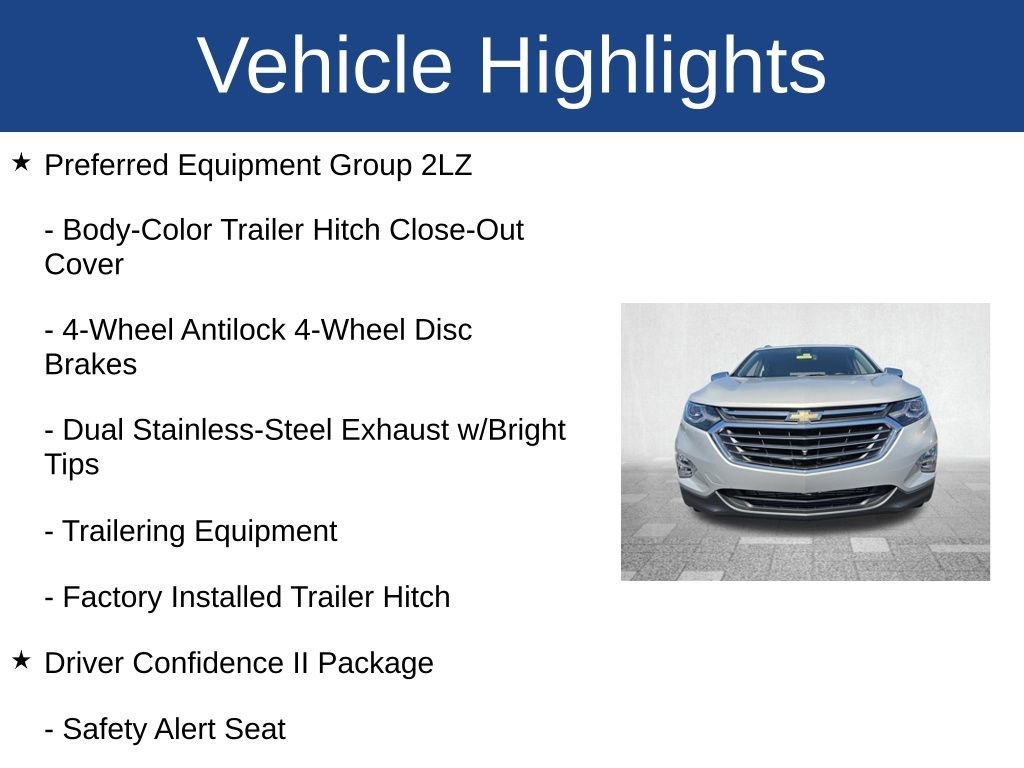 Vehicle Highlights

★ Preferred Equipment Group 2LZ

- Body-Color Trailer Hitch Close-Out Cover

- 4-Wheel Antilock 4-Wheel Disc Brakes

- Dual Stainless-Steel Exhaust w/Bright Tips

- Trailering Equipment

- Factory Installed Trailer Hitch

★ Driver Confidence II Package

- Safety Alert Seat